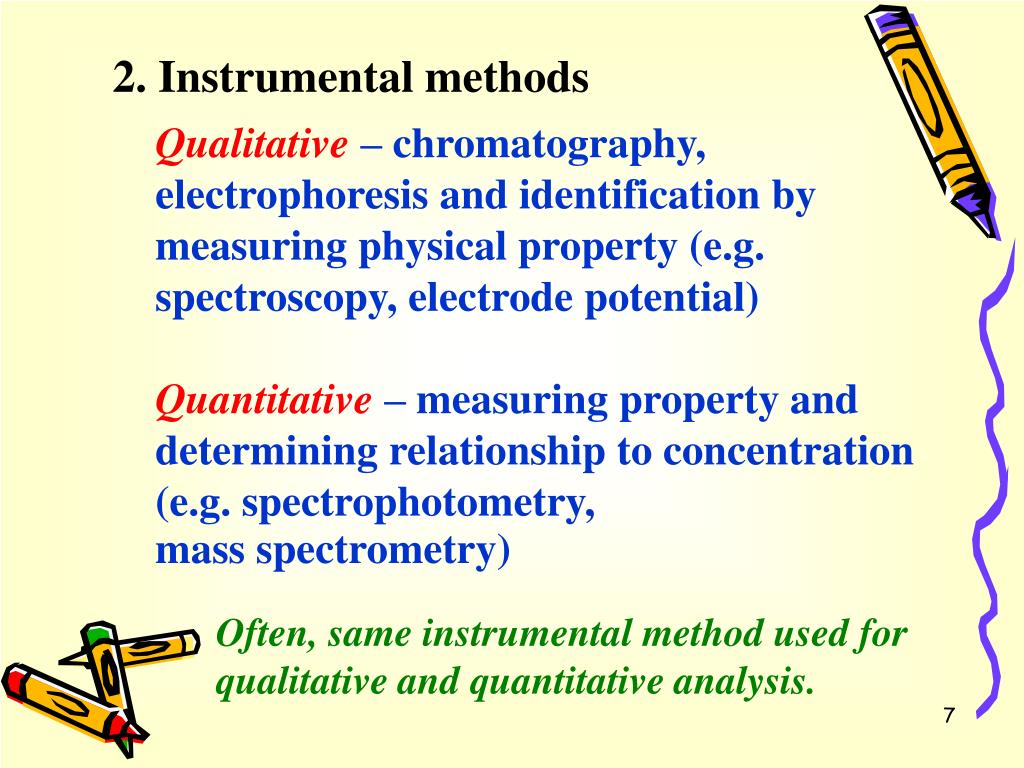 2. Instrumental methods

Qualitative – chromatography, electrophoresis and identification by measuring physical property (e.g. spectroscopy, electrode potential)

Quantitative – measuring property and determining relationship to concentration (e.g. spectrophotometry,
mass spectrometry)

Often, same instrumental method used for qualitative and quantitative analysis.

7